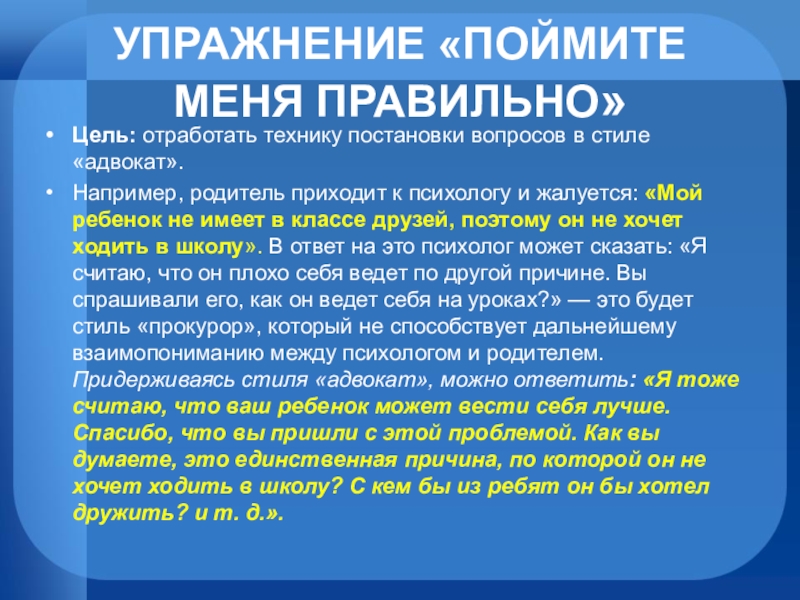 УПРАЖНЕНИЕ «ПОЙМИТЕ МЕНЯ ПРАВИЛЬНО»

• Цель: отработать технику постановки вопросов в стиле «адвокат».

• Например, родитель приходит к психологу и жалуется: «Мой ребенок не имеет в классе друзей, поэтому он не хочет ходить в школу». В ответ на это психолог может сказать: «Я считаю, что он плохо себя ведет по другой причине. Вы спрашивали его, как он ведет себя на уроках?» — это будет стиль «прокурор», который не способствует дальнейшему взаимопониманию между психологом и родителем. Придерживаясь стиля «адвокат», можно ответить: «Я тоже считаю, что ваш ребенок может вести себя лучше. Спасибо, что вы пришли с этой проблемой. Как вы думаете, это единственная причина, по которой он не хочет ходить в школу? С кем бы из ребят он бы хотел дружить? и т. д.».